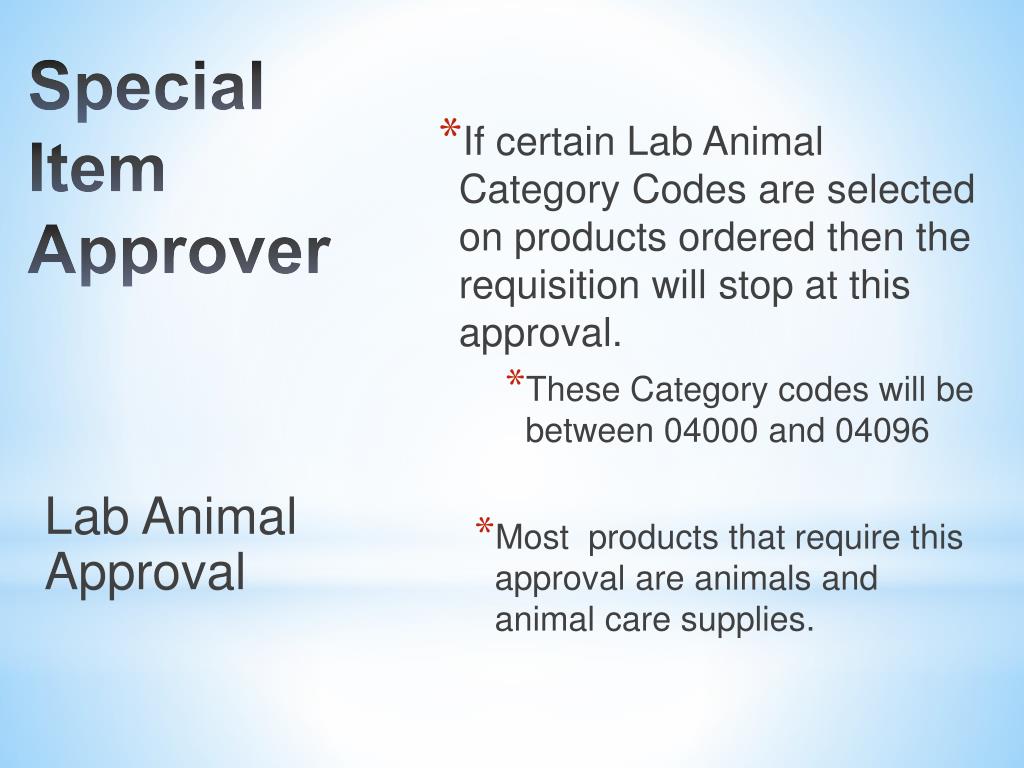 Special Item Approver

Lab Animal Approval

*If certain Lab Animal Category Codes are selected on products ordered then the requisition will stop at this approval.

*These Category codes will be between 04000 and 04096

*Most products that require this approval are animals and animal care supplies.